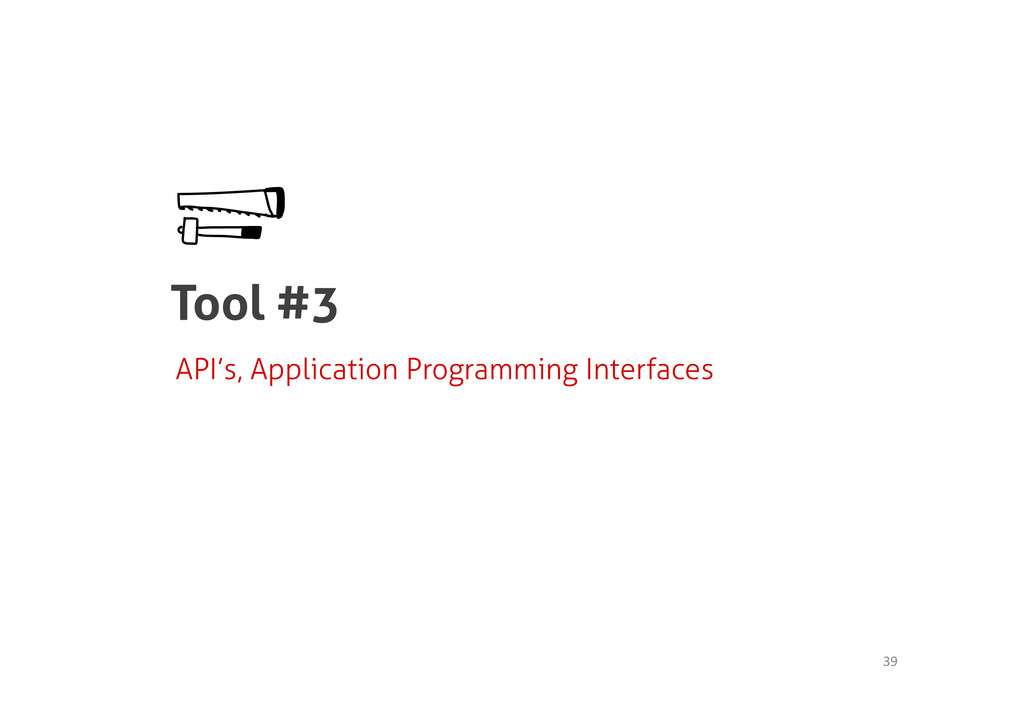 Tool #3

API's, Application Programming Interfaces

39